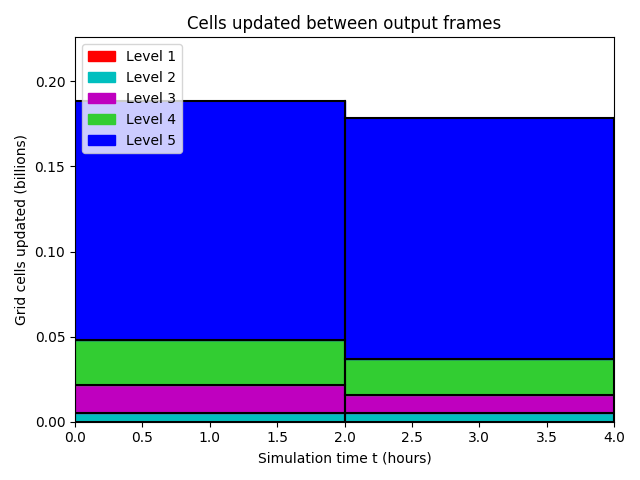 Cells updated between output frames

Level 1
Level 2
Level 3
Level 4
Level 5

Grid cells updated (billions)

0.20
0.15
0.10
0.05
0.00

0.0 0.5 1.0 1.5 2.0 2.5 3.0 3.5 4.0

Simulation time t (hours)